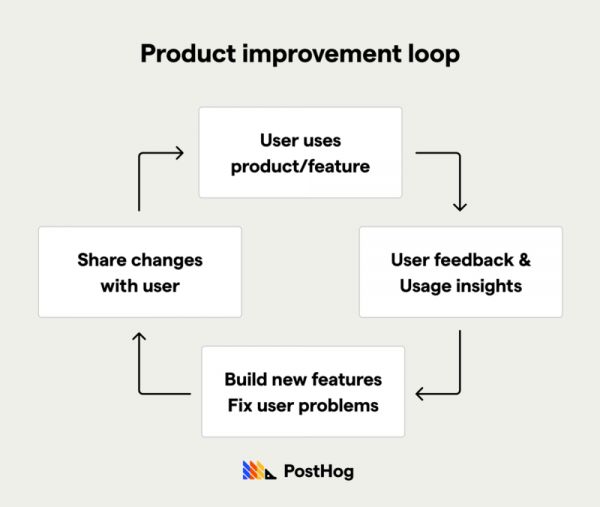 Product improvement loop

User uses product/feature

User feedback & Usage insights

Build new features
Fix user problems

Share changes with user

PostHog